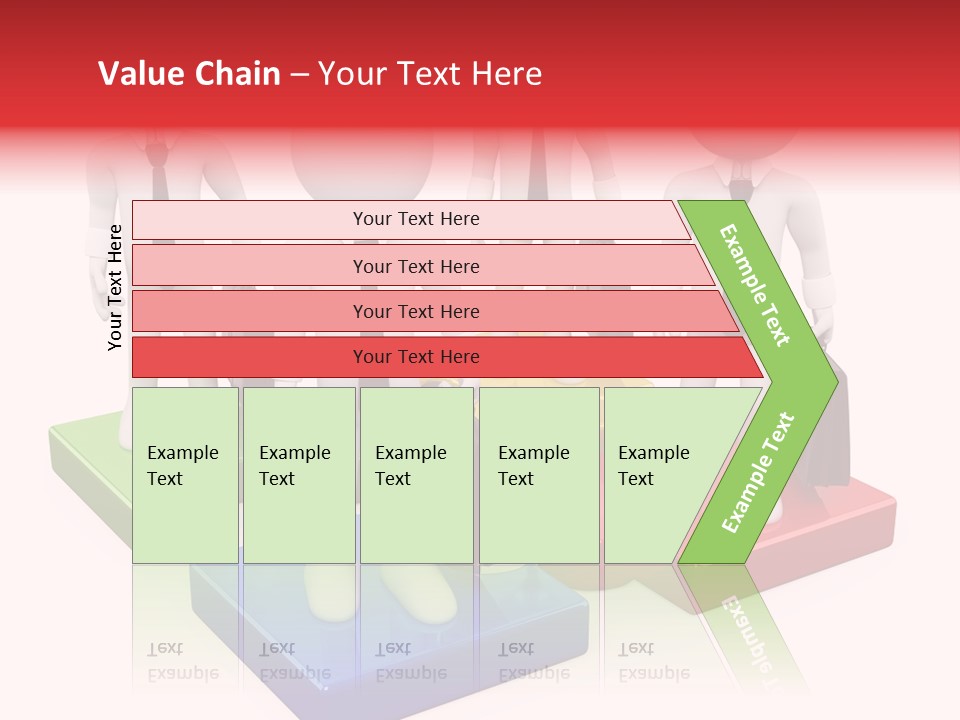 Value Chain – Your Text Here

Your Text Here

Your Text Here

Your Text Here

Your Text Here

Your Text Here

Example Text

Example Text

Example Text

Example Text

Example Text

Example Text

Example Text